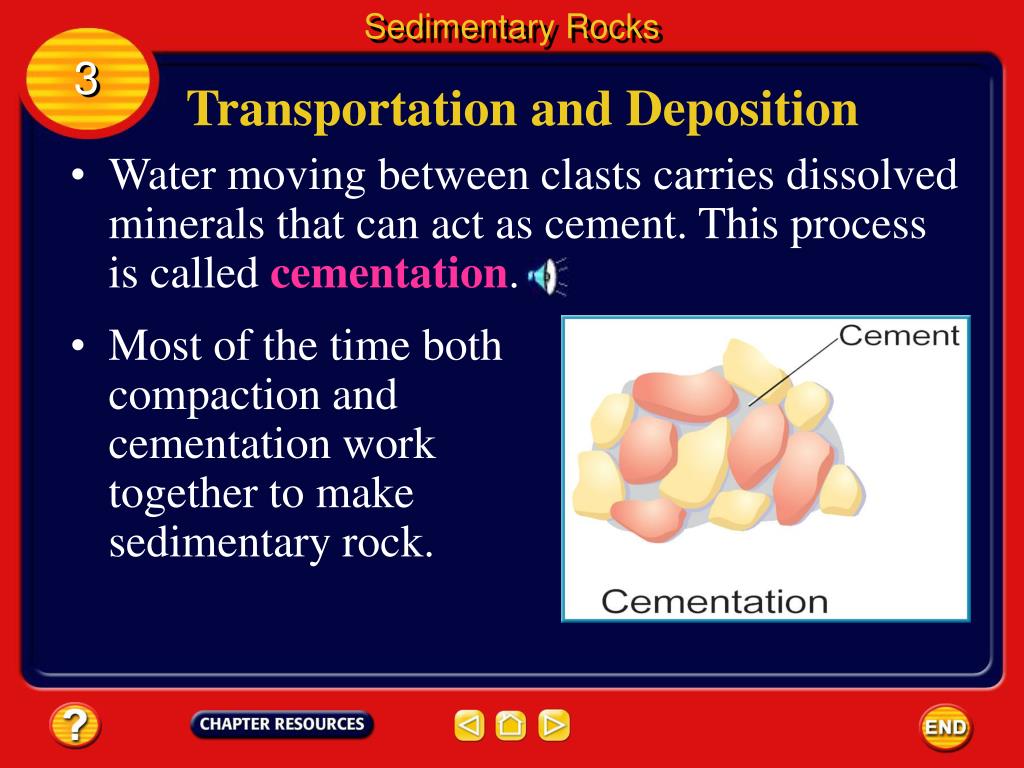 Sedimentary Rocks

3

Transportation and Deposition

• Water moving between clasts carries dissolved minerals that can act as cement. This process is called cementation.

• Most of the time both compaction and cementation work together to make sedimentary rock.

Cement

Cementation

?

CHAPTER RESOURCES

END